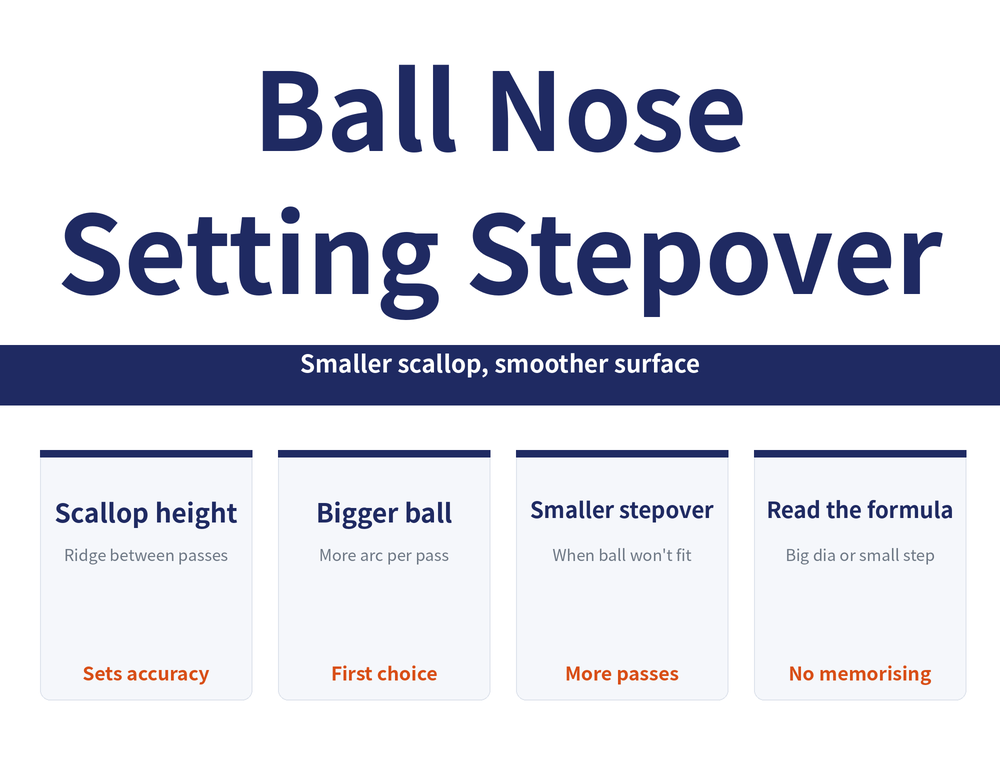 Ball Nose
Setting Stepover

Smaller scallop, smoother surface

Scallop height

Ridge between passes

Sets accuracy

Bigger ball

More arc per pass

First choice

Smaller stepover

When ball won't fit

More passes

Read the formula

Big dia or small step

No memorising